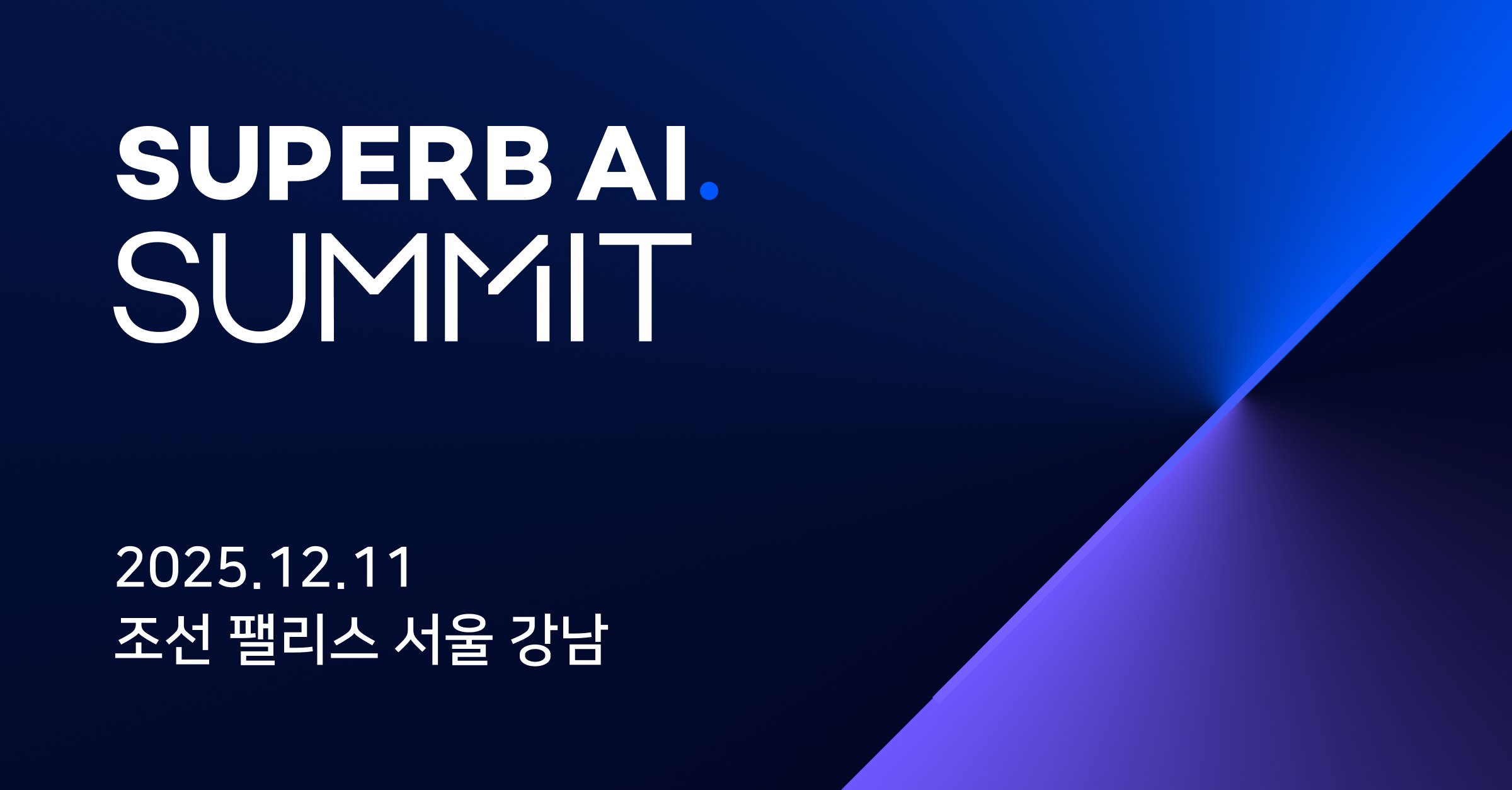 SUPERB AI.
SUMMIT

2025.12.11
조선 팰리스 서울 강남